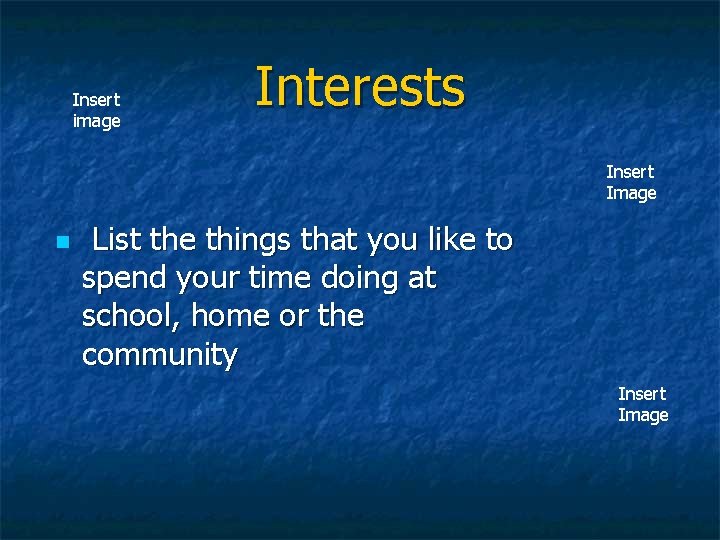 Insert image

Interests

Insert Image

List the things that you like to spend your time doing at school, home or the community

Insert Image